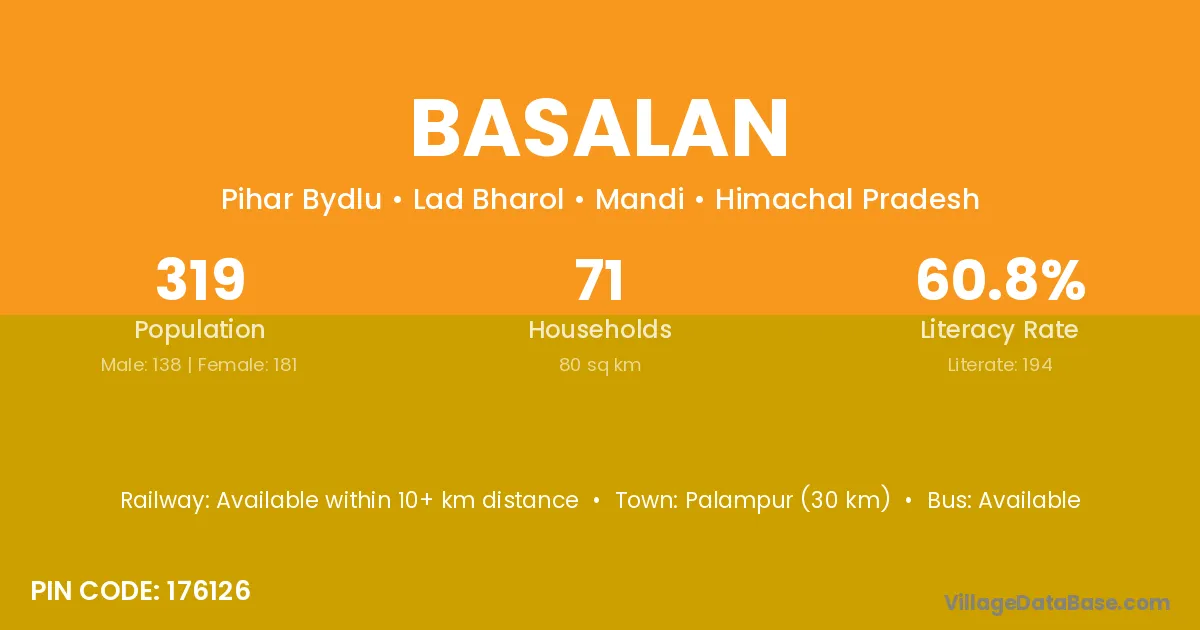 BASALAN

Pihar Bydlu • Lad Bharol • Mandi • Himachal Pradesh

319
Population
Male: 138 | Female: 181

71
Households
80 sq km

60.8%
Literacy Rate
Literate: 194

Railway: Available within 10+ km distance • Town: Palampur (30 km) • Bus: Available

PIN CODE: 176126

VillageDataBase.com